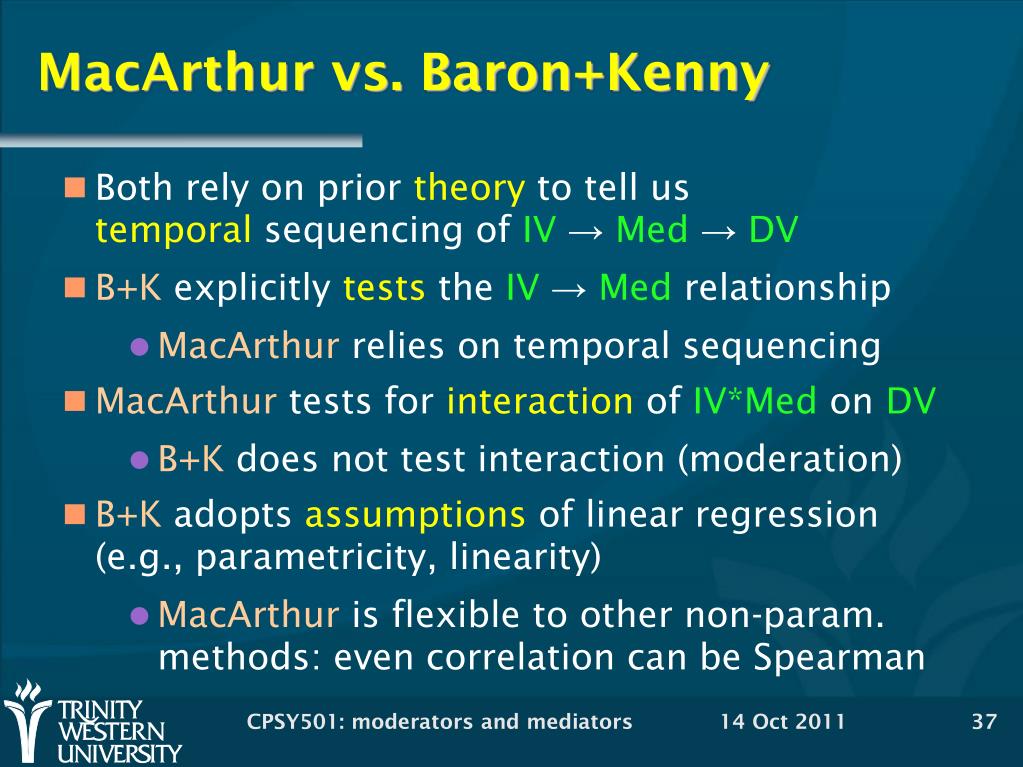 MacArthur vs. Baron+Kenny

Both rely on prior theory to tell us temporal sequencing of IV → Med → DV

B+K explicitly tests the IV → Med relationship

MacArthur relies on temporal sequencing

MacArthur tests for interaction of IV*Med on DV

B+K does not test interaction (moderation)

B+K adopts assumptions of linear regression (e.g., parametricity, linearity)

MacArthur is flexible to other non-param. methods: even correlation can be Spearman

TRINITY WESTERN UNIVERSITY

CPSY501: moderators and mediators

14 Oct 2011

37